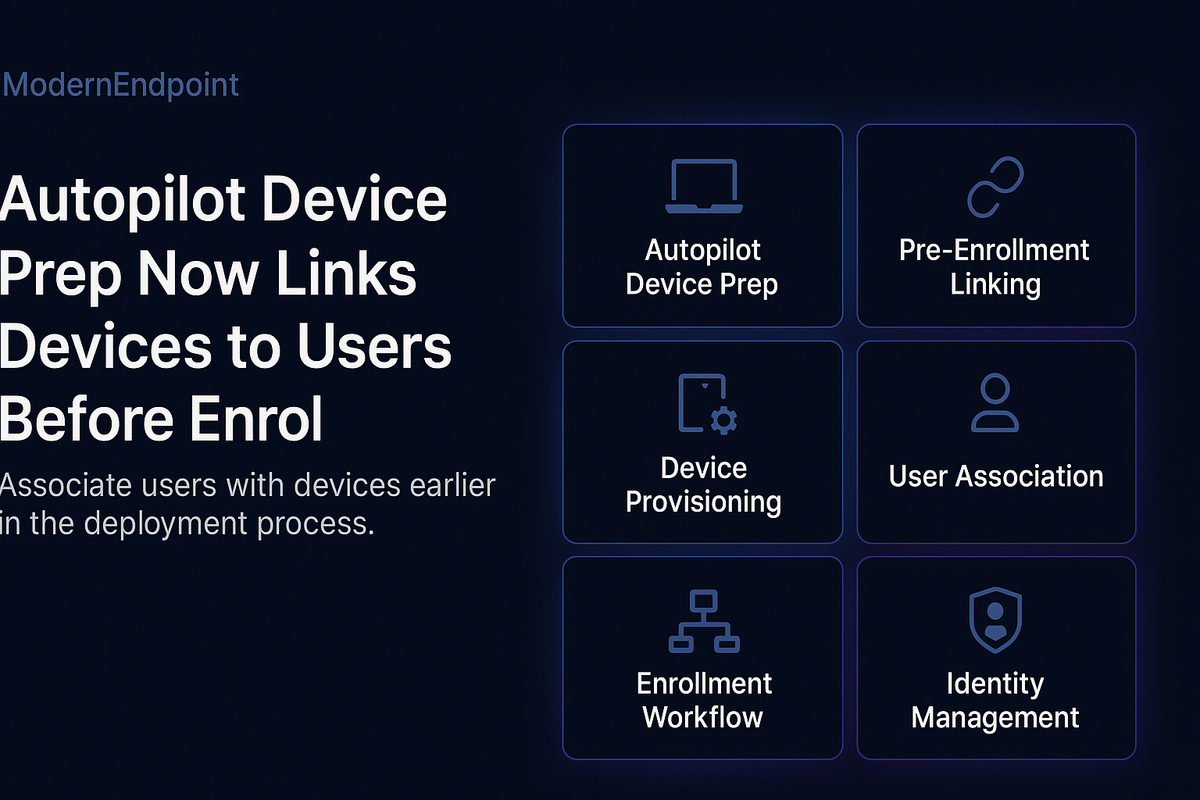 ModernEndpoint

Autopilot Device Prep Now Links Devices to Users Before Enrol

Associate users with devices earlier in the deployment process.

Autopilot Device Prep

Pre-Enrollment Linking

Device Provisioning

User Association

Enrollment Workflow

Identity Management